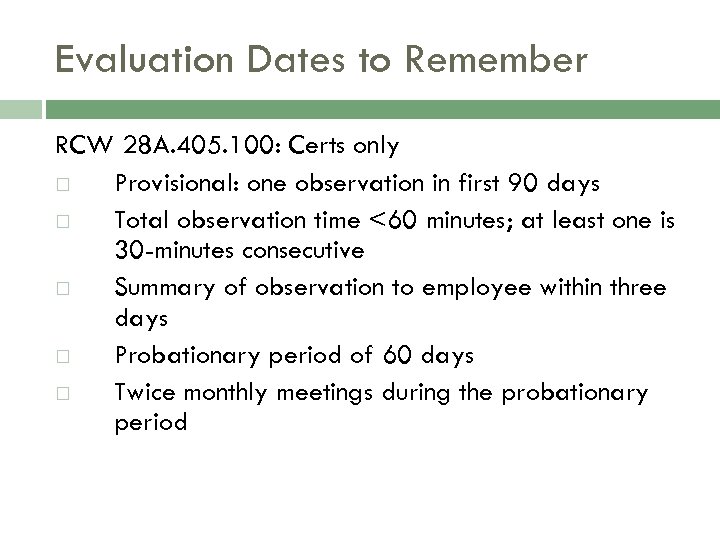 Evaluation Dates to Remember

RCW 28A.405.100: Certs only

□ Provisional: one observation in first 90 days

□ Total observation time <60 minutes; at least one is 30-minutes consecutive

□ Summary of observation to employee within three days

□ Probationary period of 60 days

□ Twice monthly meetings during the probationary period